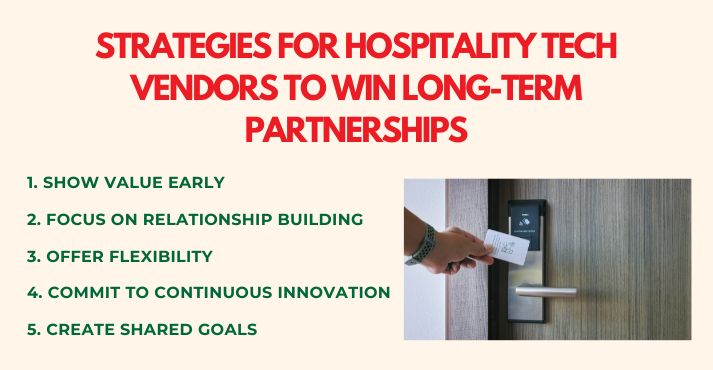 STRATEGIES FOR HOSPITALITY TECH VENDORS TO WIN LONG-TERM PARTNERSHIPS

1. SHOW VALUE EARLY

2. FOCUS ON RELATIONSHIP BUILDING

3. OFFER FLEXIBILITY

4. COMMIT TO CONTINUOUS INNOVATION

5. CREATE SHARED GOALS